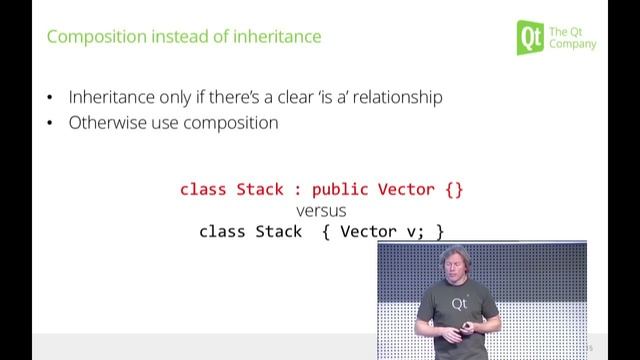 Composition instead of inheritance

Qt The Qt Company

• Inheritance only if there's a clear 'is a' relationship
• Otherwise use composition

class Stack : public Vector {}
versus
class Stack { Vector v; }

Qt